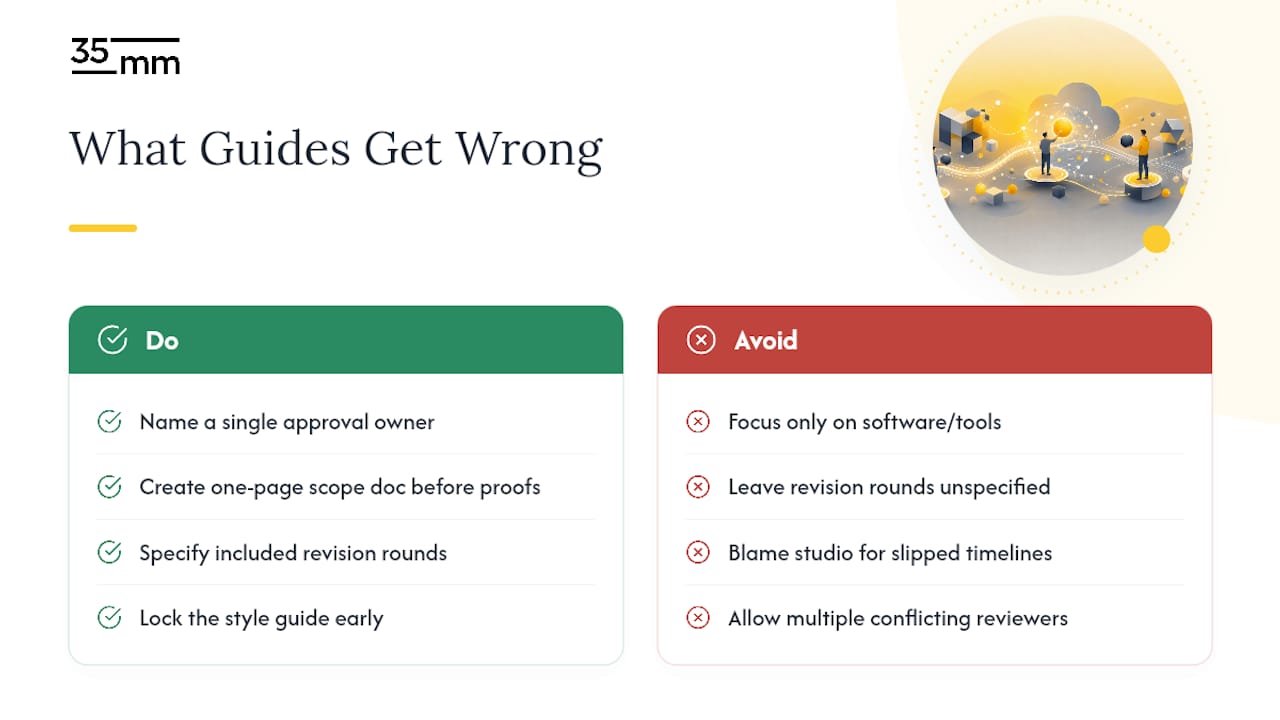 35mm

What Guides Get Wrong

Do

Name a single approval owner

Create one-page scope doc before proofs

Specify included revision rounds

Lock the style guide early

Avoid

Focus only on software/tools

Leave revision rounds unspecified

Blame studio for slipped timelines

Allow multiple conflicting reviewers